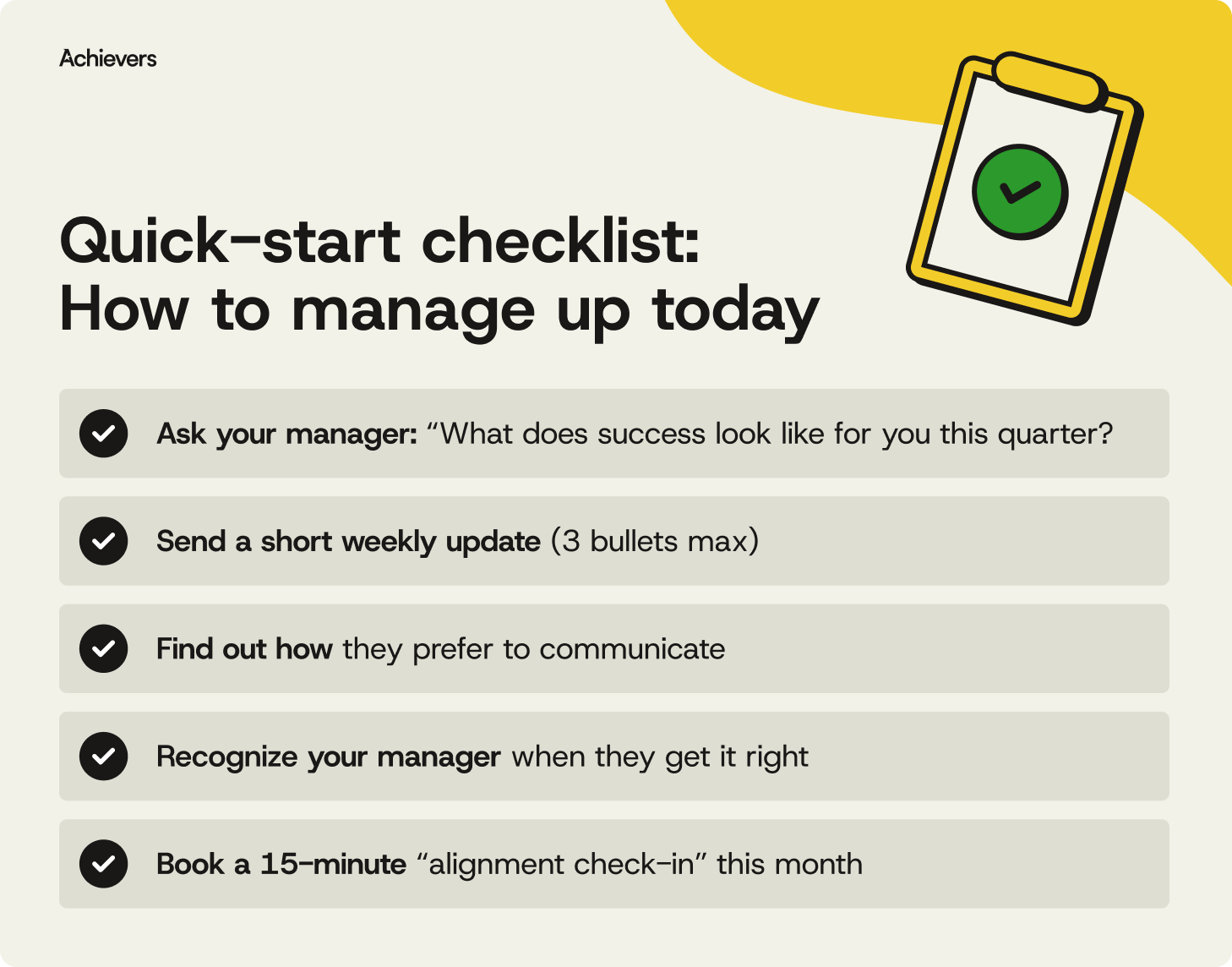 Achievers

Quick-start checklist: How to manage up today

Ask your manager: “What does success look like for you this quarter?

Send a short weekly update (3 bullets max)

Find out how they prefer to communicate

Recognize your manager when they get it right

Book a 15-minute “alignment check-in” this month